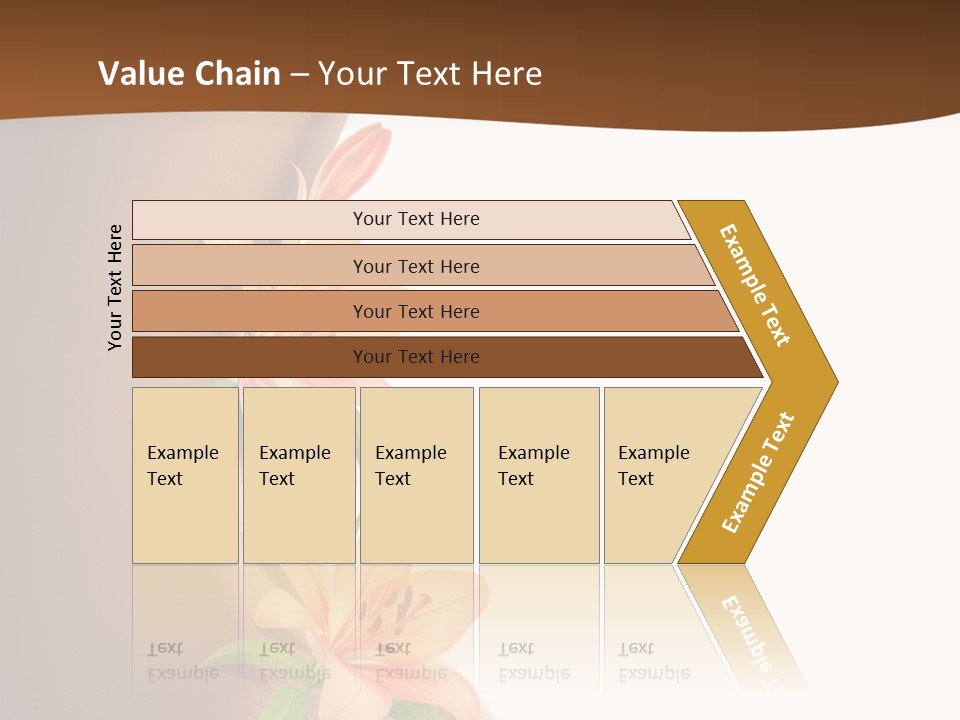 Value Chain – Your Text Here

Your Text Here

Your Text Here

Your Text Here

Your Text Here

Your Text Here

Example Text

Example Text

Example Text

Example Text

Example Text

Example Text

Example Text